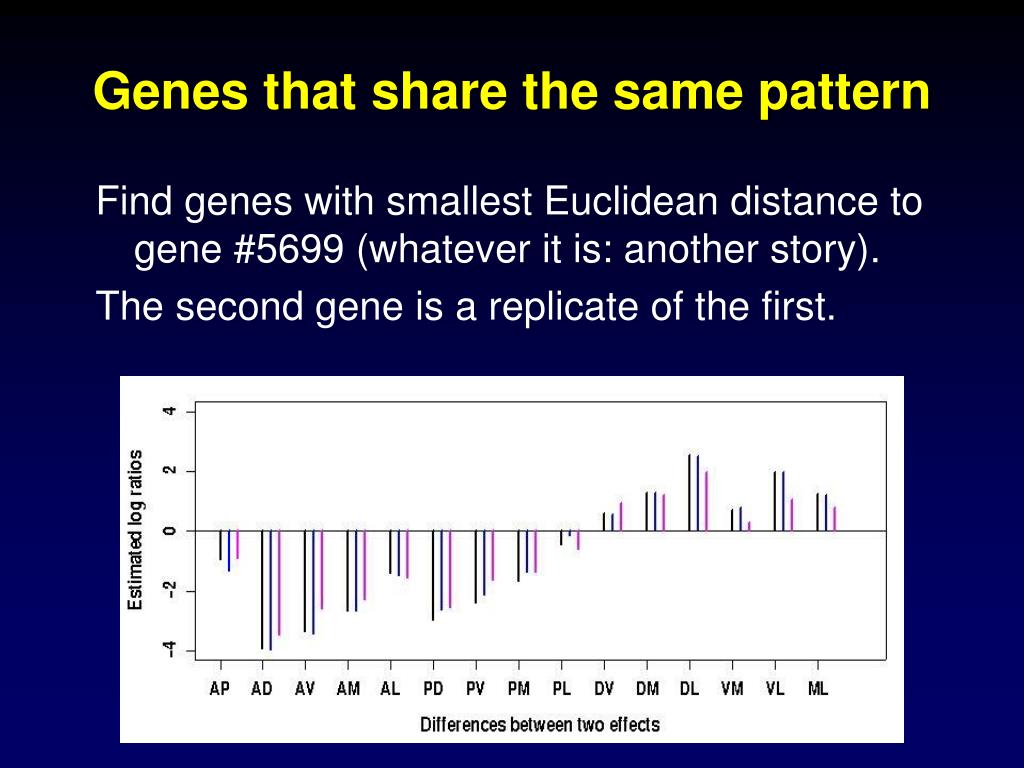 Genes that share the same pattern

Find genes with smallest Euclidean distance to gene #5699 (whatever it is: another story).

The second gene is a replicate of the first.

Estimated log ratios

4
2
0
-2
-4

AP AD AV AM AL PD PV PM PL DV DM DL VM VL ML

Differences between two effects